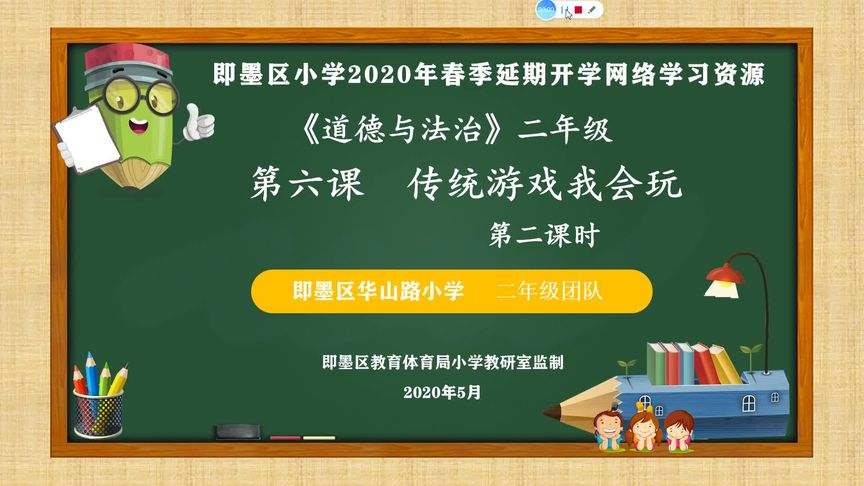 即墨区小学2020年春季延期开学网络学习资源

《道德与法治》二年级

第六课　传统游戏我会玩

第二课时

即墨区华山路小学　二年级团队

即墨区教育体育局小学教研室监制

2020年5月